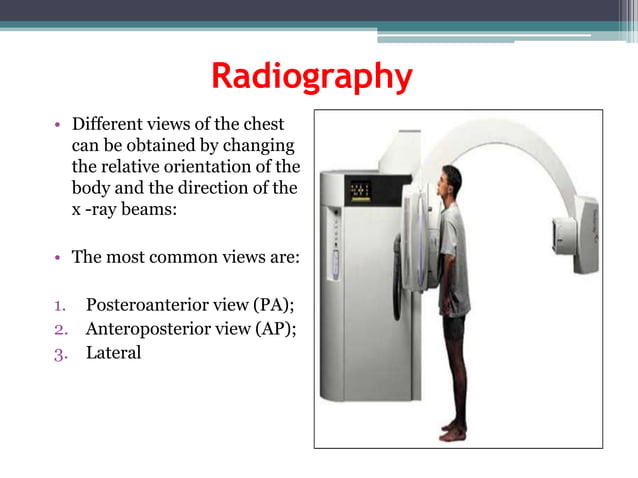 Radiography

• Different views of the chest can be obtained by changing the relative orientation of the body and the direction of the x -ray beams:

• The most common views are:

1. Posteroanterior view (PA);
2. Anteroposterior view (AP);
3. Lateral